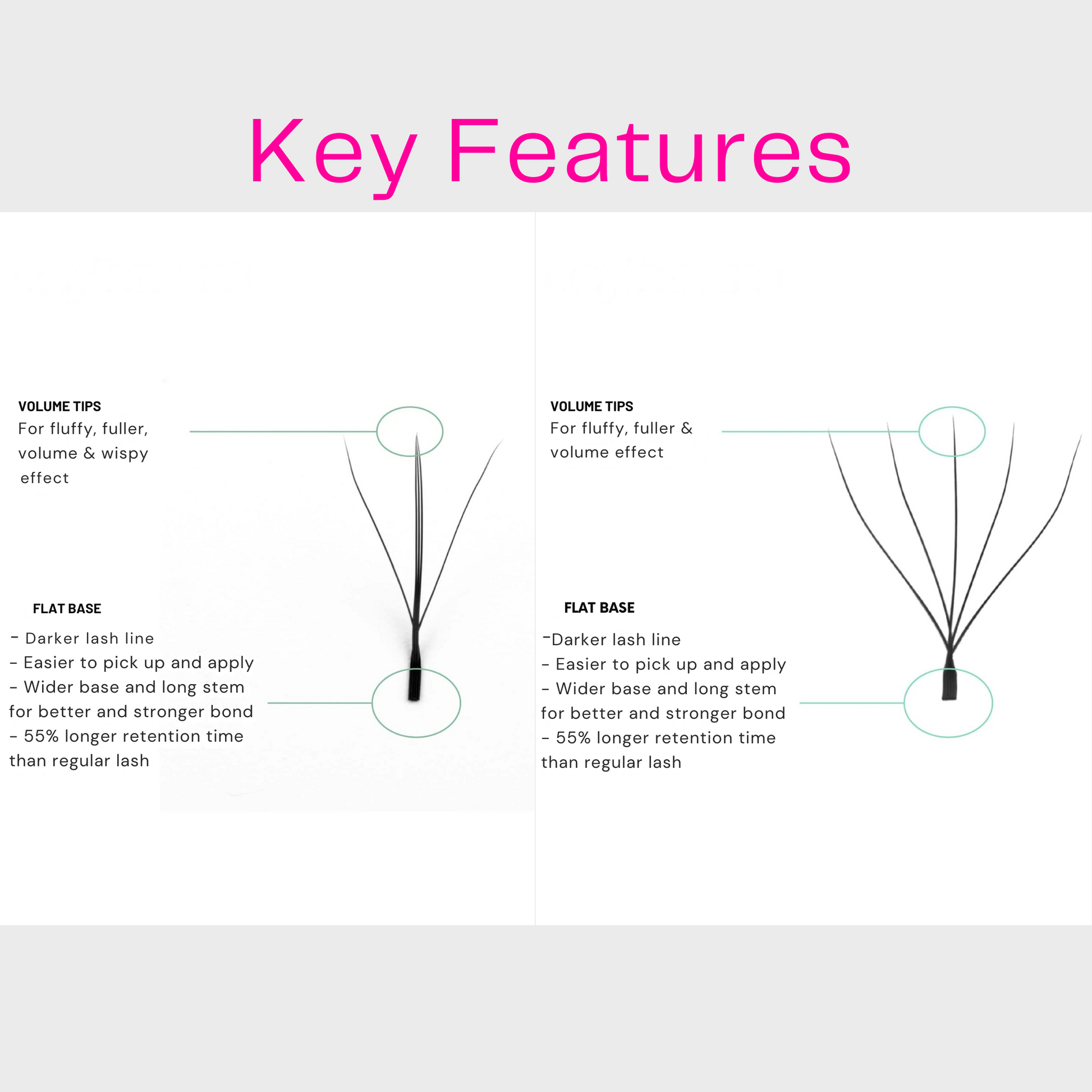 Key Features

VOLUME TIPS
For fluffy, fuller, volume & wispy effect

FLAT BASE
- Darker lash line
- Easier to pick up and apply
- Wider base and long stem for better and stronger bond
- 55% longer retention time than regular lash

VOLUME TIPS
For fluffy, fuller & volume effect

FLAT BASE
-Darker lash line
- Easier to pick up and apply
- Wider base and long stem for better and stronger bond
- 55% longer retention time than regular lash